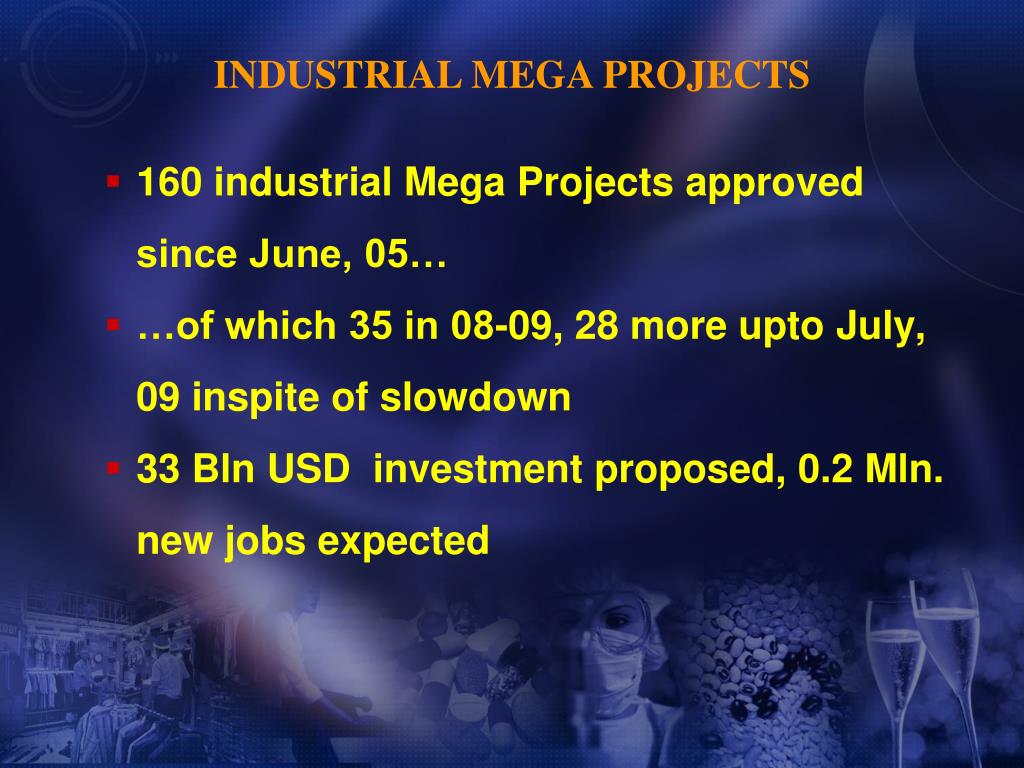 INDUSTRIAL MEGA PROJECTS

▪ 160 industrial Mega Projects approved since June, 05…

▪ …of which 35 in 08-09, 28 more upto July, 09 inspite of slowdown

▪ 33 Bln USD investment proposed, 0.2 Mln. new jobs expected